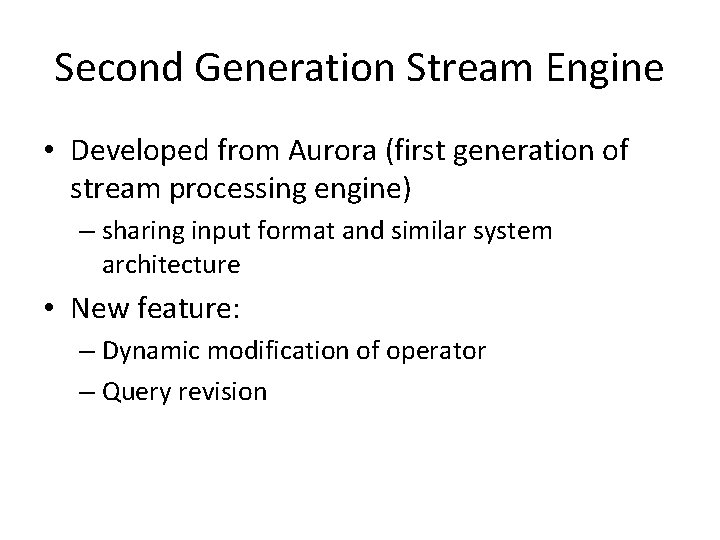 Second Generation Stream Engine

• Developed from Aurora (first generation of stream processing engine)

– sharing input format and similar system architecture

• New feature:

– Dynamic modification of operator

– Query revision